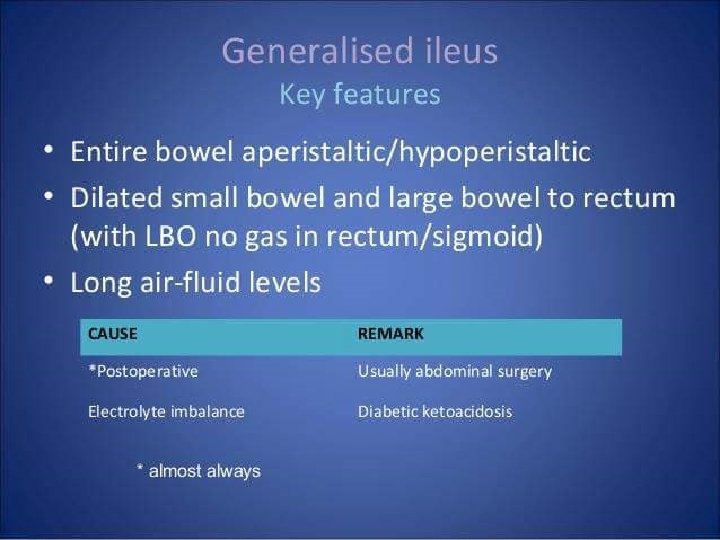 Generalised ileus
Key features

• Entire bowel aperistaltic/hypoperistaltic
• Dilated small bowel and large bowel to rectum (with LBO no gas in rectum/sigmoid)
• Long air-fluid levels

| CAUSE | REMARK |
|---|---|
| *Postoperative | Usually abdominal surgery |
| Electrolyte imbalance | Diabetic ketoacidosis |

* almost always